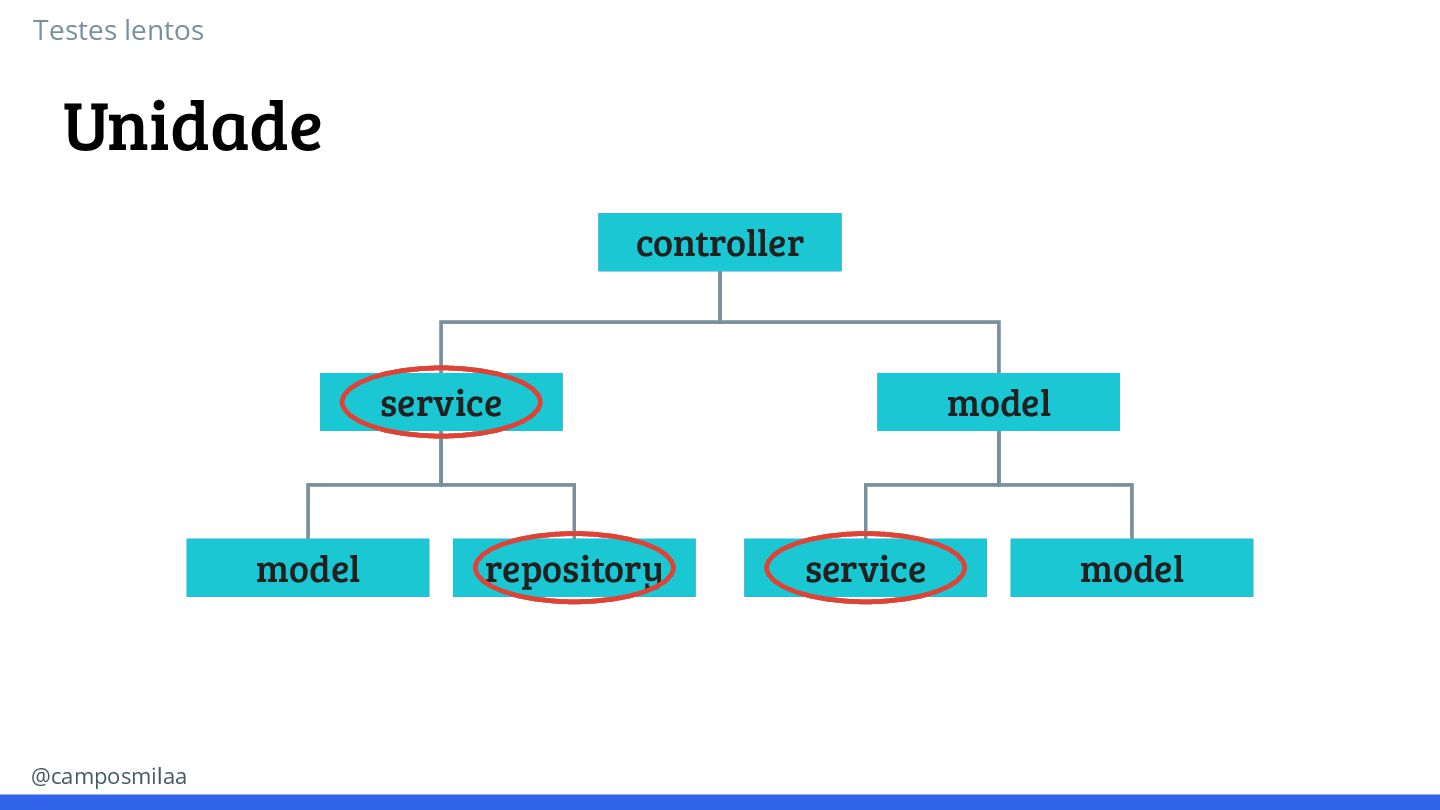 Testes lentos

Unidade

controller

service

model

model

repository

service

model

@camposmilaa